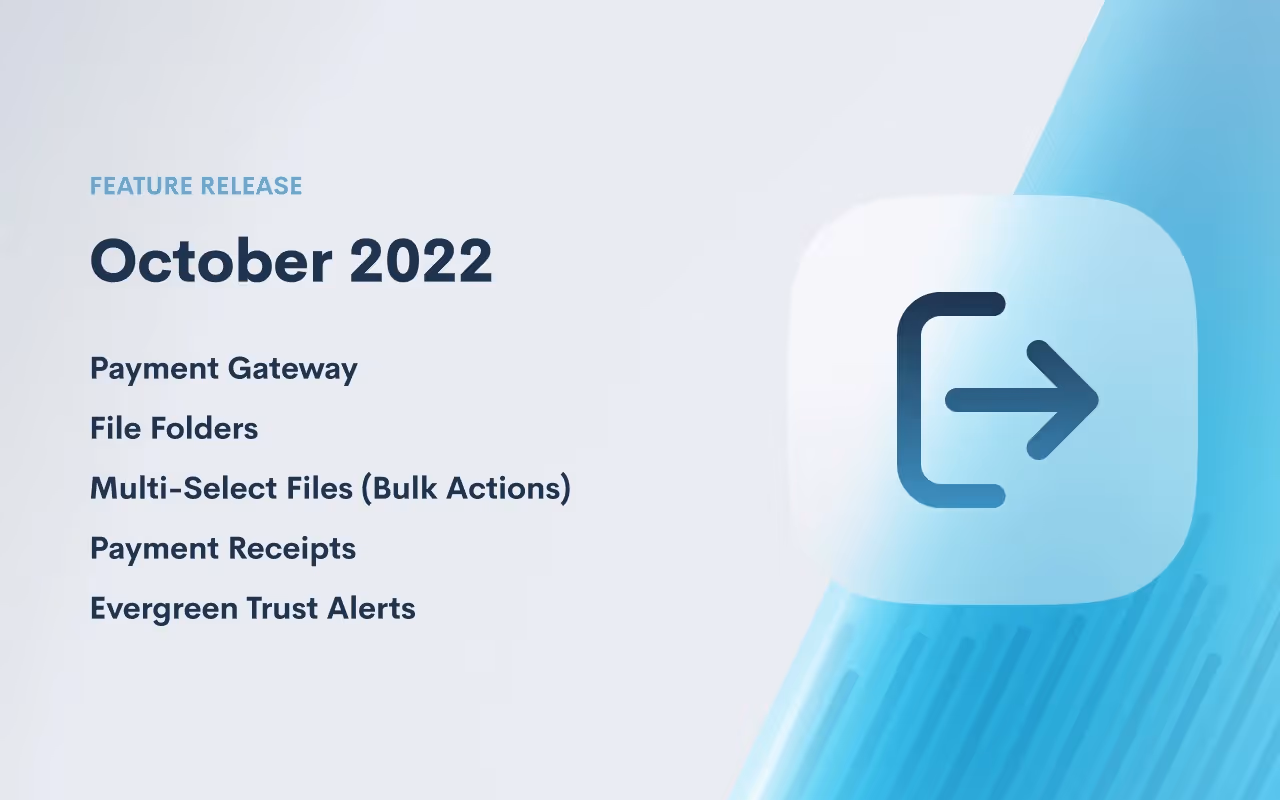 FEATURE RELEASE

October 2022

Payment Gateway

File Folders

Multi-Select Files (Bulk Actions)

Payment Receipts

Evergreen Trust Alerts